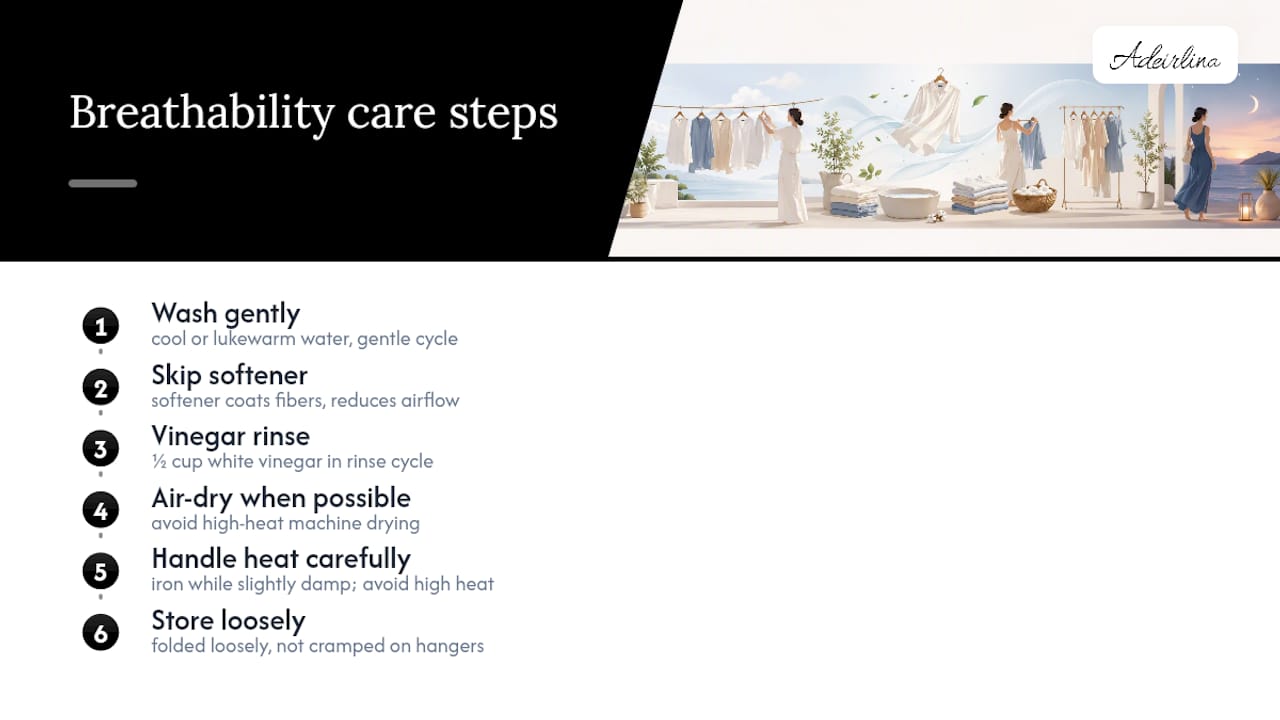 Breathability care steps

Adeirlina

1 Wash gently
cool or lukewarm water, gentle cycle

2 Skip softener
softener coats fibers, reduces airflow

3 Vinegar rinse
½ cup white vinegar in rinse cycle

4 Air-dry when possible
avoid high-heat machine drying

5 Handle heat carefully
iron while slightly damp; avoid high heat

6 Store loosely
folded loosely, not cramped on hangers